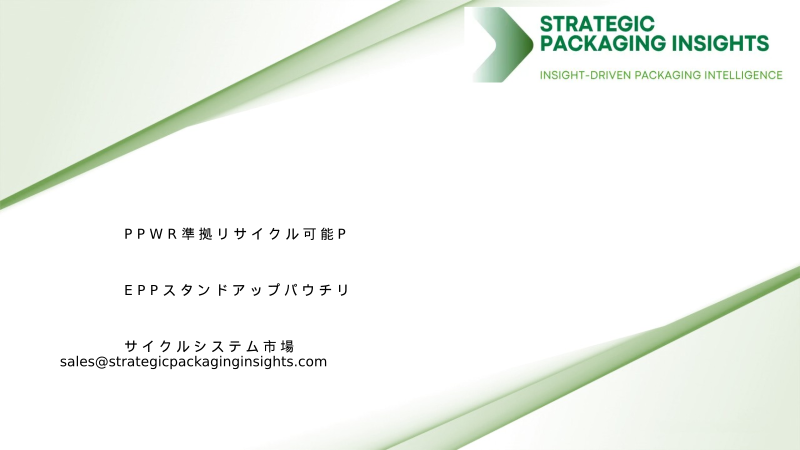 STRATEGIC PACKAGING INSIGHTS

INSIGHT-DRIVEN PACKAGING INTELLIGENCE

PPWR準拠リサイクル可能P

EPPスタンドアップパウチリ

サイクルシステム市場

sales@strategicpackaginginsights.com